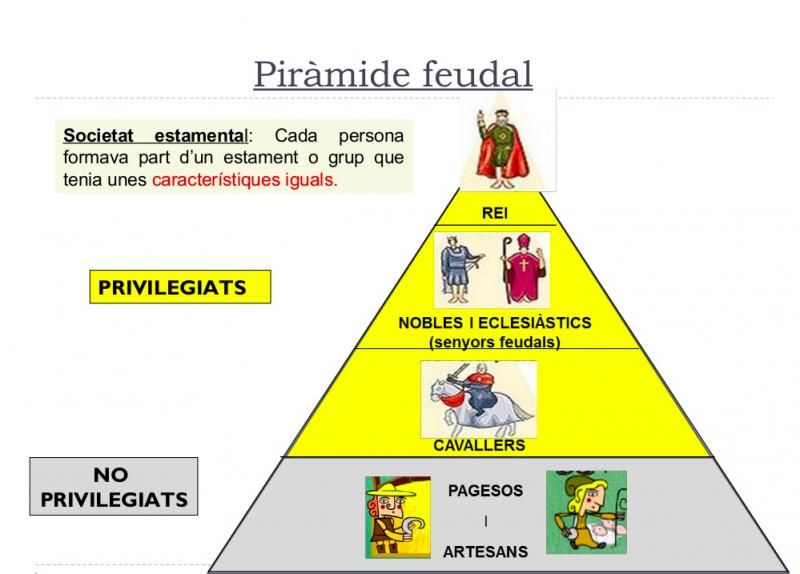 Piràmide feudal

Societat estamental: Cada persona formava part d'un estament o grup que tenia unes característiques iguals.

REI

PRIVILEGIATS

NOBLES I ECLESIÀSTICS
(senyors feudals)

CAVALLERS

NO PRIVILEGIATS

PAGESOS
I
ARTESANS